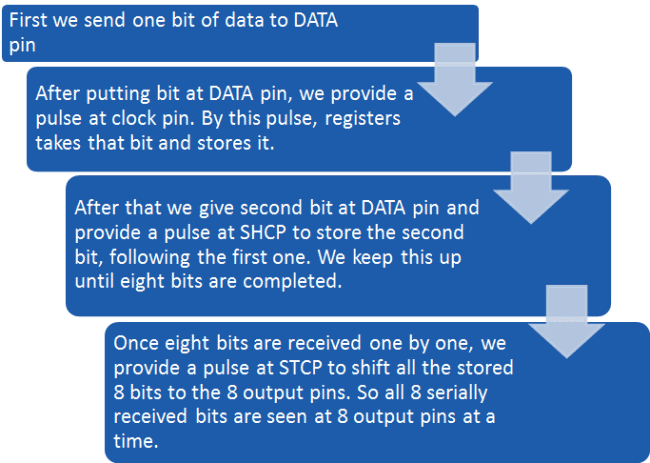 First we send one bit of data to DATA pin

After putting bit at DATA pin, we provide a pulse at clock pin. By this pulse, registers takes that bit and stores it.

After that we give second bit at DATA pin and provide a pulse at SHCP to store the second bit, following the first one. We keep this up until eight bits are completed.

Once eight bits are received one by one, we provide a pulse at STCP to shift all the stored 8 bits to the 8 output pins. So all 8 serially received bits are seen at 8 output pins at a time.